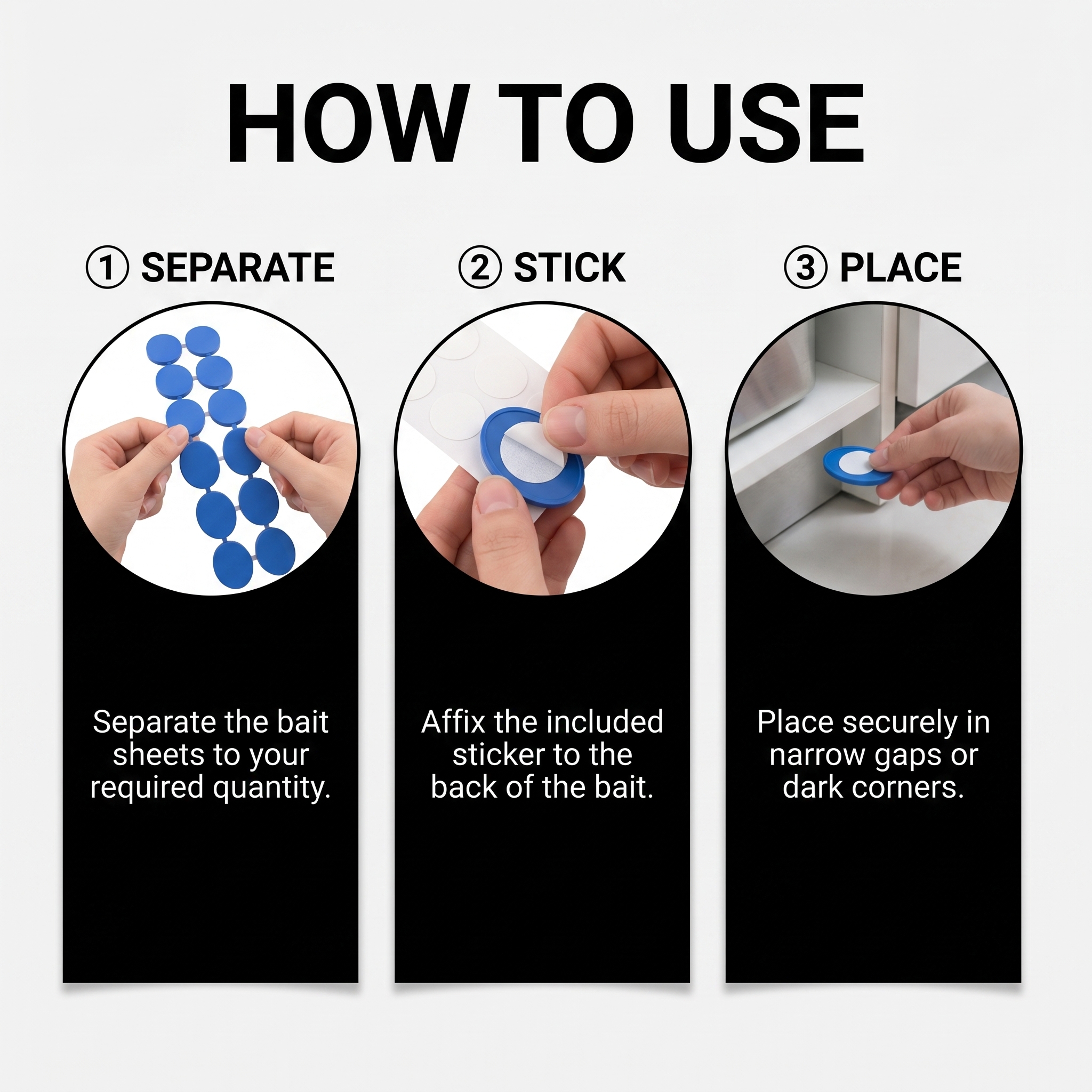 HOW TO USE

① SEPARATE

Separate the bait sheets to your required quantity.

② STICK

Affix the included sticker to the back of the bait.

③ PLACE

Place securely in narrow gaps or dark corners.